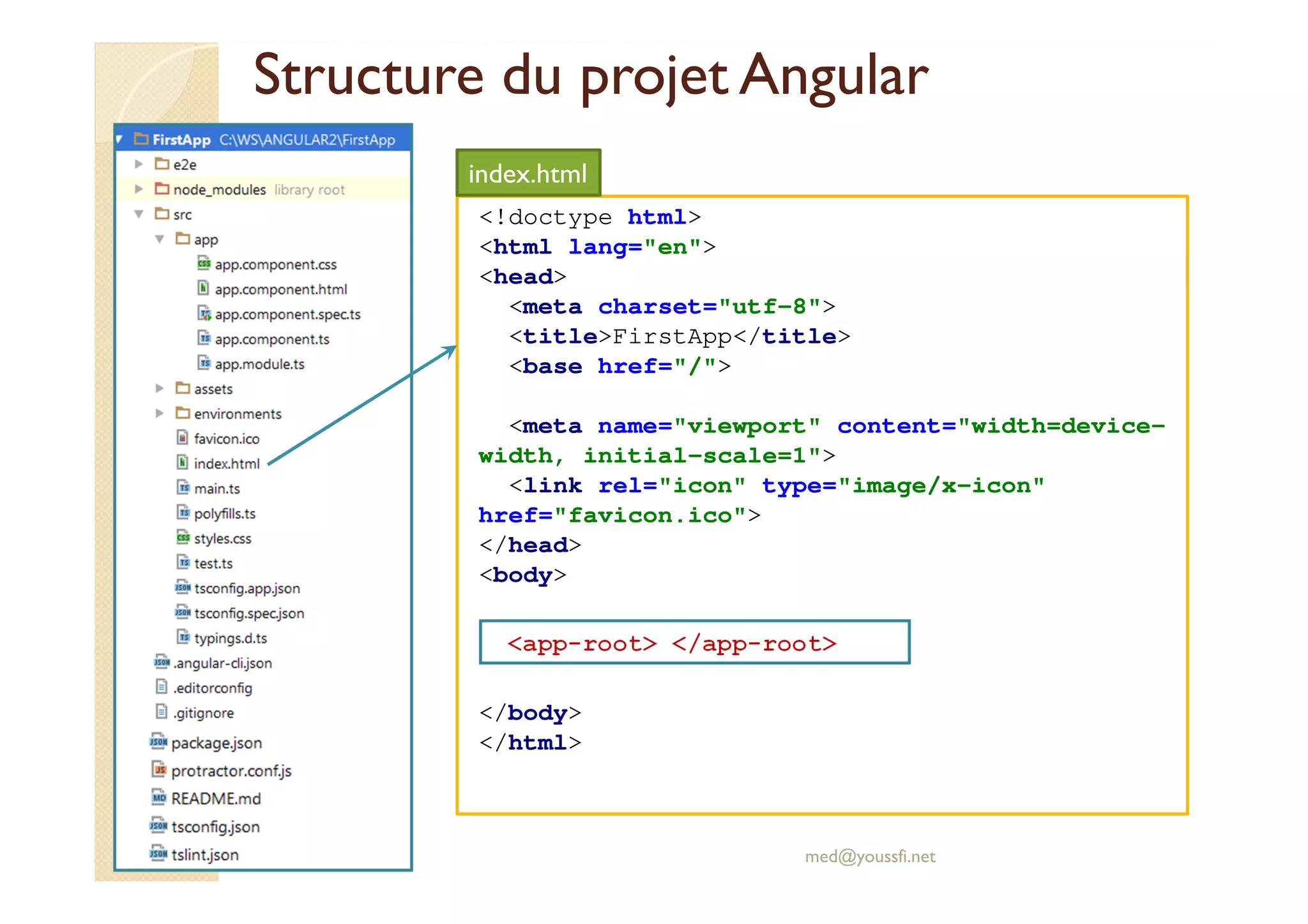 Structure du projet Angular

FirstApp C:\WS\ANGULAR2\FirstApp
e2e
node_modules library root
src
app
app.component.css
app.component.html
app.component.spec.ts
app.component.ts
app.module.ts
assets
environments
favicon.ico
index.html
main.ts
polyfills.ts
styles.css
test.ts
tsconfig.app.json
tsconfig.spec.json
typings.d.ts
.angular-cli.json
.editorconfig
.gitignore
package.json
protractor.conf.js
README.md
tsconfig.json
tslint.json

index.html

<!doctype html>
<html lang="en">
<head>
<meta charset="utf-8">
<title>FirstApp</title>
<base href="/">

<meta name="viewport" content="width=device-width, initial-scale=1">
<link rel="icon" type="image/x-icon" href="favicon.ico">
</head>
<body>

<app-root> </app-root>

</body>
</html>

med@youssfi.net